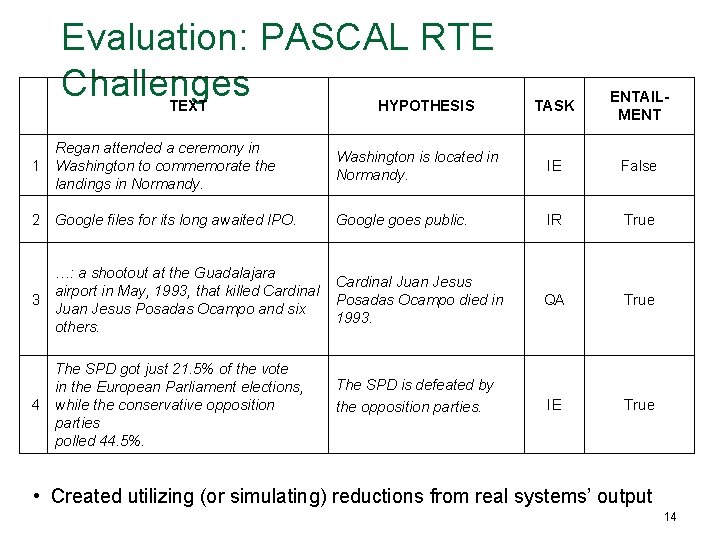 Evaluation: PASCAL RTE Challenges

| | TEXT | HYPOTHESIS | TASK | ENTAIL-MENT |
|---|---|---|---|---|
| 1 | Regan attended a ceremony in Washington to commemorate the landings in Normandy. | Washington is located in Normandy. | IE | False |
| 2 | Google files for its long awaited IPO. | Google goes public. | IR | True |
| 3 | …: a shootout at the Guadalajara airport in May, 1993, that killed Cardinal Juan Jesus Posadas Ocampo and six others. | Cardinal Juan Jesus Posadas Ocampo died in 1993. | QA | True |
| 4 | The SPD got just 21.5% of the vote in the European Parliament elections, while the conservative opposition parties polled 44.5%. | The SPD is defeated by the opposition parties. | IE | True |

• Created utilizing (or simulating) reductions from real systems' output

14